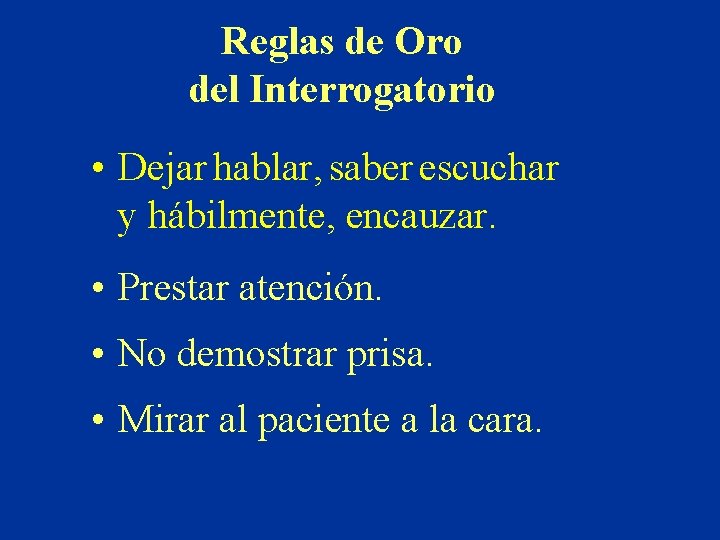 Reglas de Oro
del Interrogatorio

• Dejar hablar, saber escuchar y hábilmente, encauzar.

• Prestar atención.

• No demostrar prisa.

• Mirar al paciente a la cara.